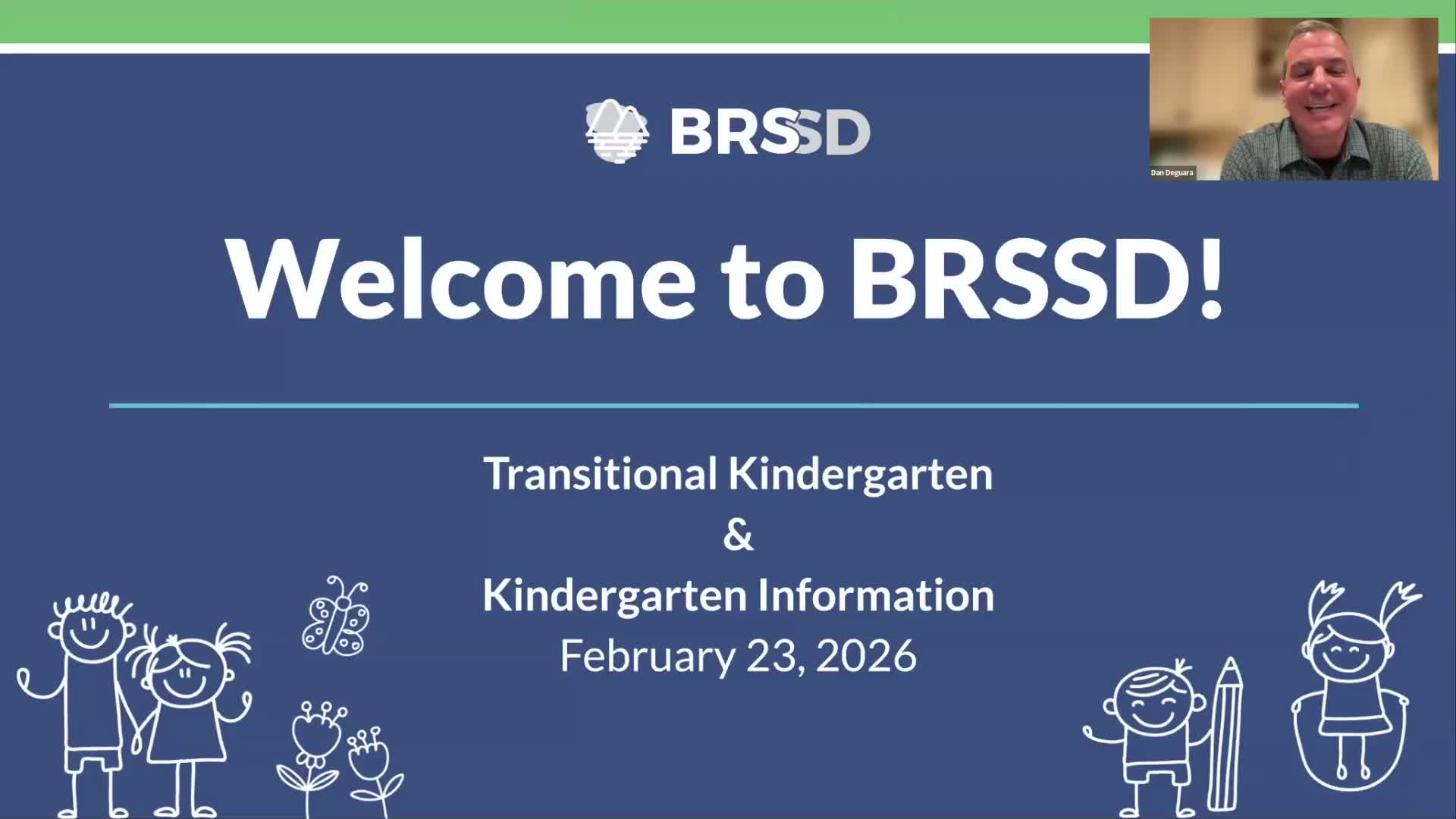 BRSSD

Dan Deguara

Welcome to BRSSD!

Transitional Kindergarten
&
Kindergarten Information
February 23, 2026